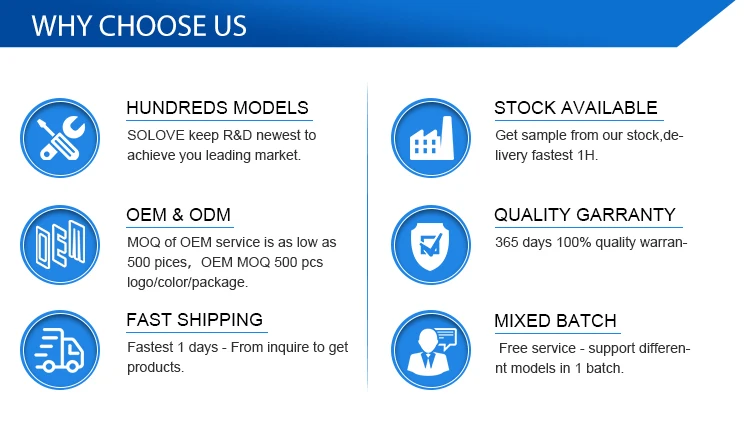 WHY CHOOSE US

HUNDREDS MODELS
SOLOVE keep R&D newest to achieve you leading market.

OEM & ODM
MOQ of OEM service is as low as 500 pices, OEM MOQ 500 pcs logo/color/package.

FAST SHIPPING
Fastest 1 days - From inquire to get products.

STOCK AVAILABLE
Get sample from our stock,delivery fastest 1H.

QUALITY GARRANTY
365 days 100% quality warran-

MIXED BATCH
Free service - support different models in 1 batch.